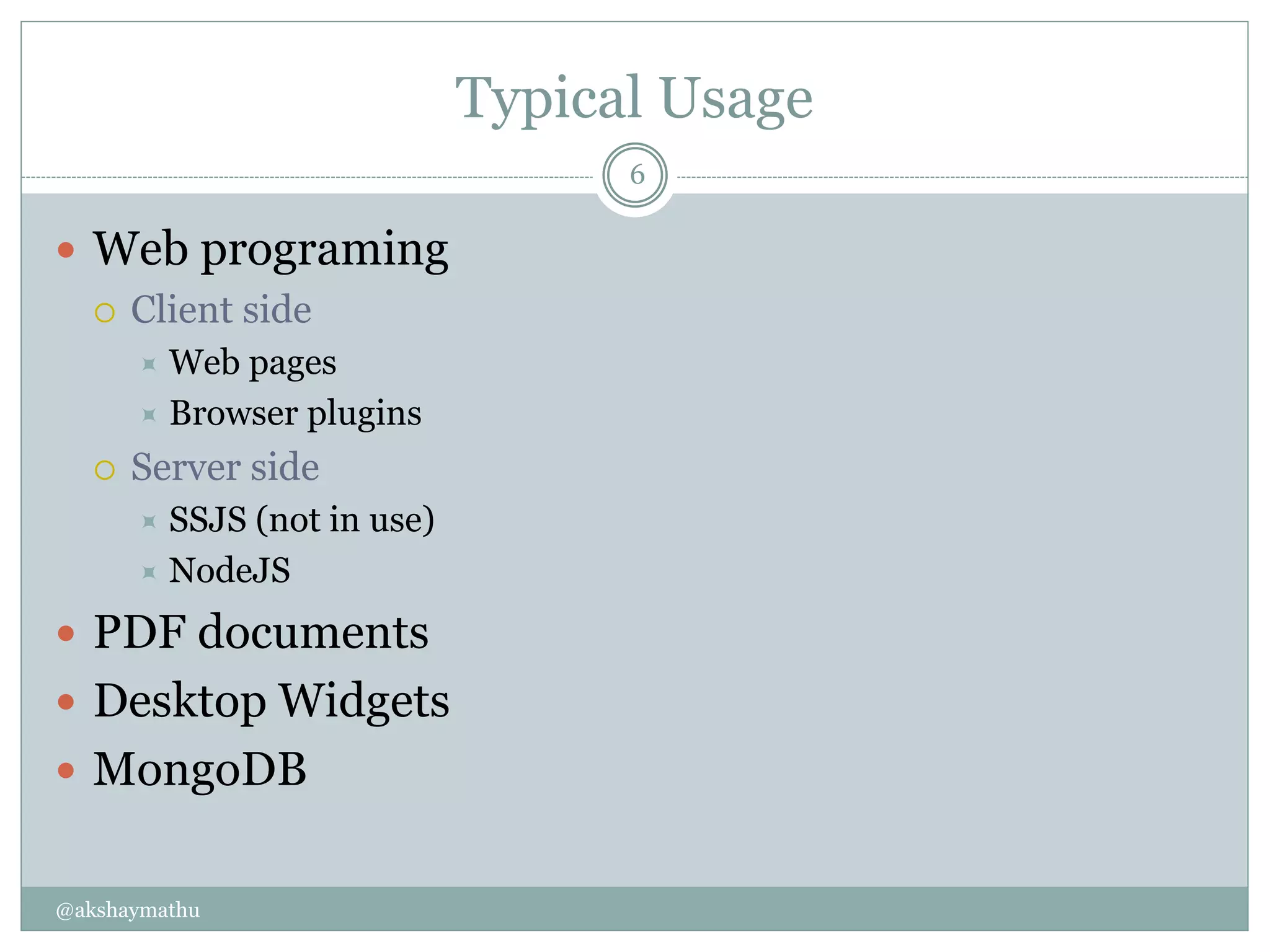 Typical Usage

6

- Web programing
  - Client side
    - Web pages
    - Browser plugins
  - Server side
    - SSJS (not in use)
    - NodeJS
- PDF documents
- Desktop Widgets
- MongoDB

@akshaymathu